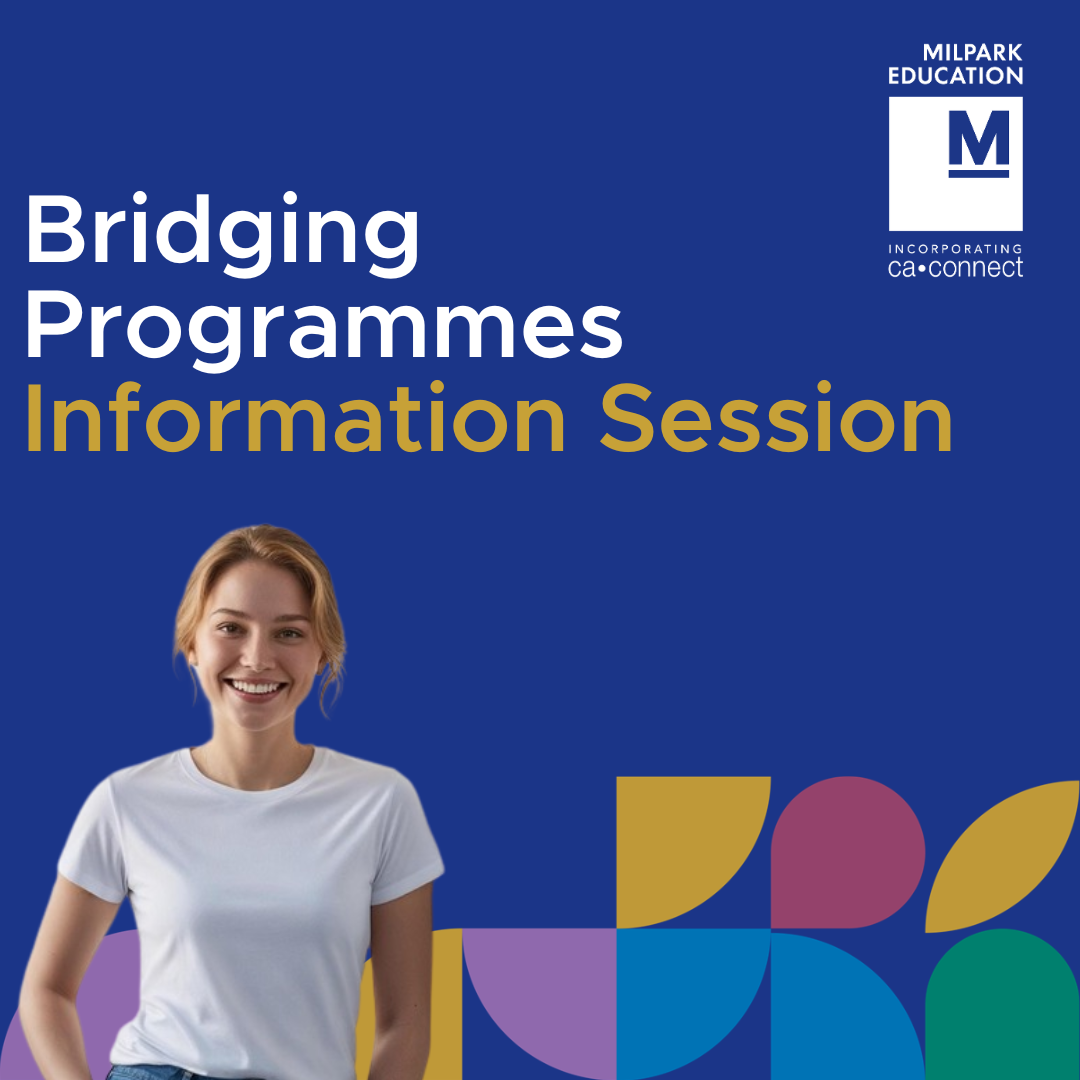 MILPARK EDUCATION

M

INCORPORATING
ca•connect

Bridging Programmes
Information Session